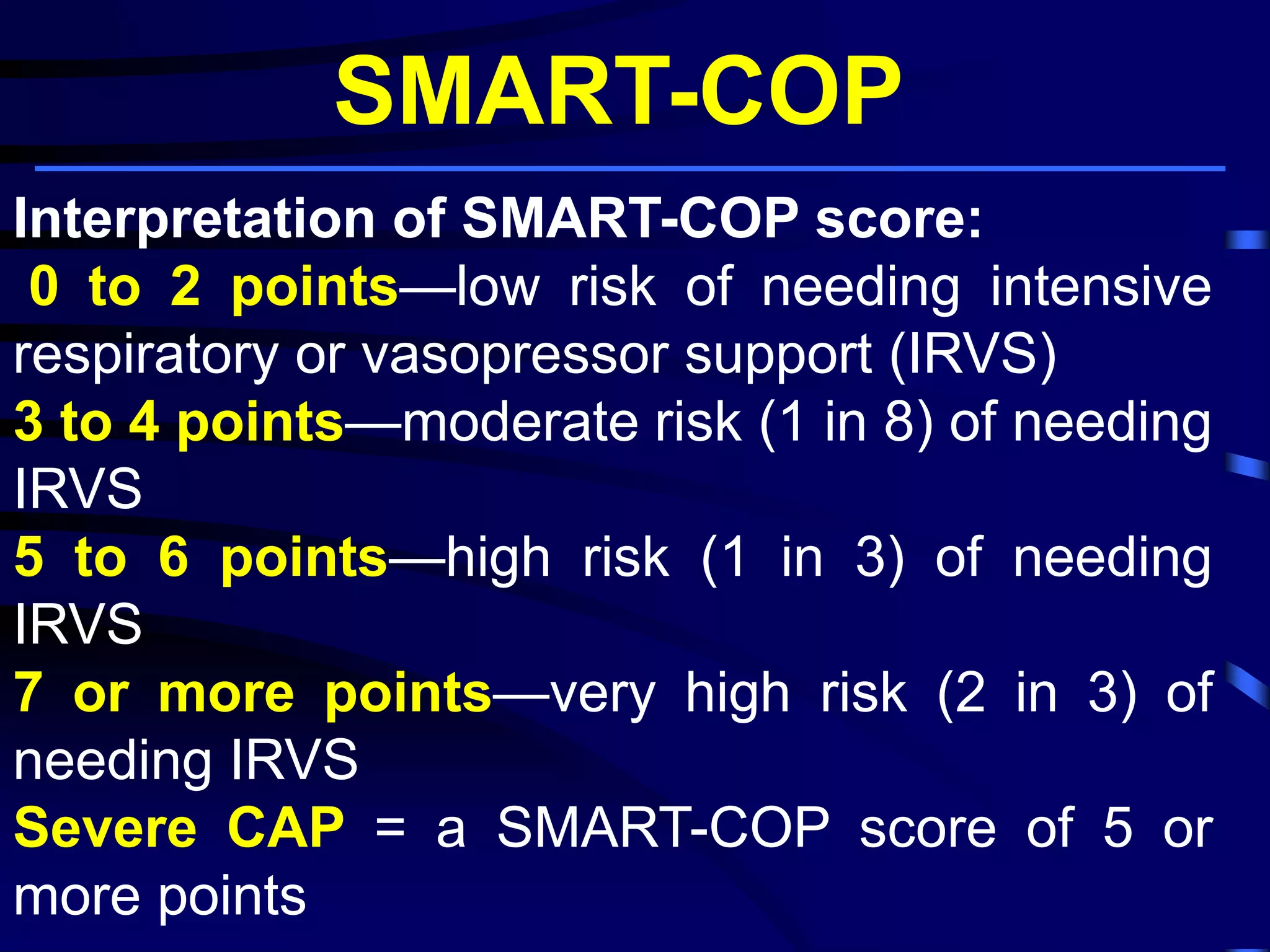 SMART-COP

Interpretation of SMART-COP score:

0 to 2 points—low risk of needing intensive respiratory or vasopressor support (IRVS)

3 to 4 points—moderate risk (1 in 8) of needing IRVS

5 to 6 points—high risk (1 in 3) of needing IRVS

7 or more points—very high risk (2 in 3) of needing IRVS

Severe CAP = a SMART-COP score of 5 or more points